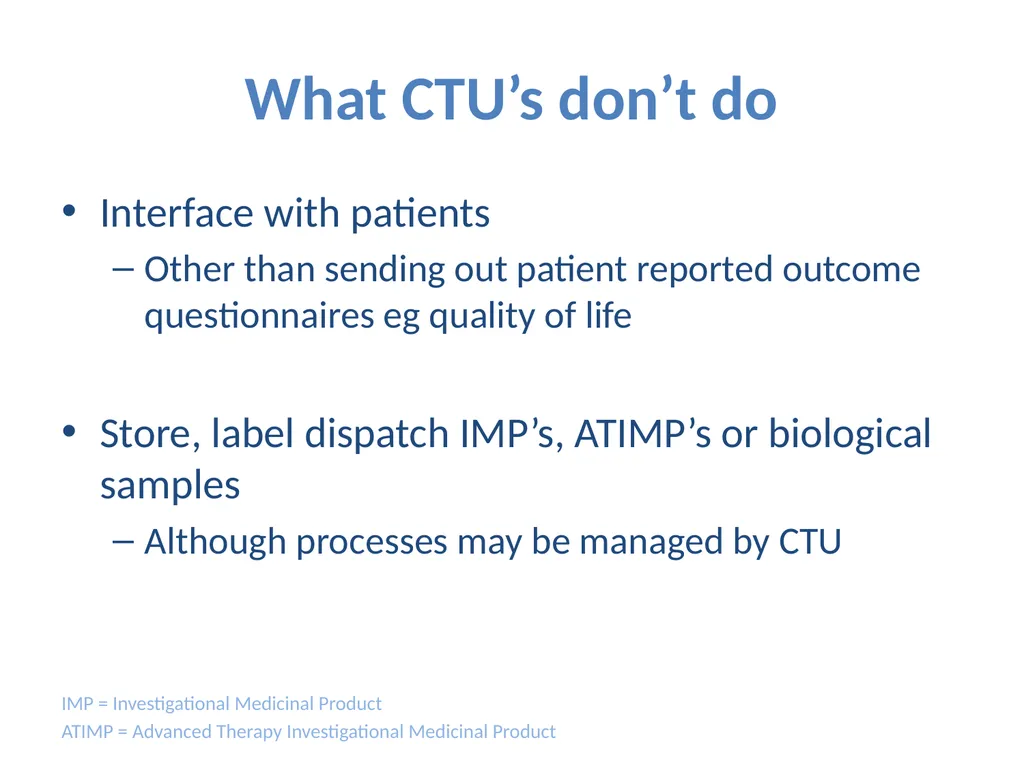 What CTU’s don’t do

• Interface with patients
– Other than sending out patient reported outcome questionnaires eg quality of life

• Store, label dispatch IMP’s, ATIMP’s or biological samples
– Although processes may be managed by CTU

IMP = Investigational Medicinal Product
ATIMP = Advanced Therapy Investigational Medicinal Product